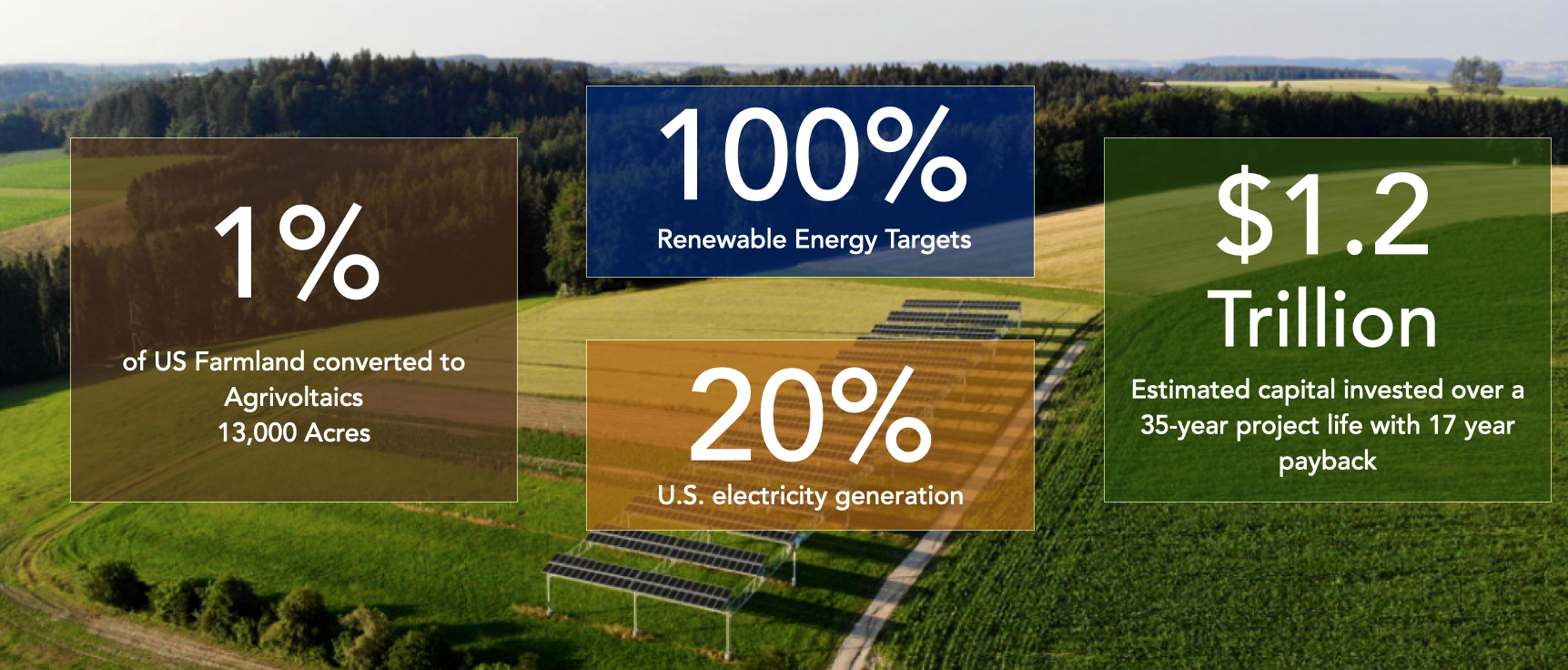 1%

of US Farmland converted to Agrivoltaics
13,000 Acres

100%

Renewable Energy Targets

20%

U.S. electricity generation

$1.2 Trillion

Estimated capital invested over a 35-year project life with 17 year payback